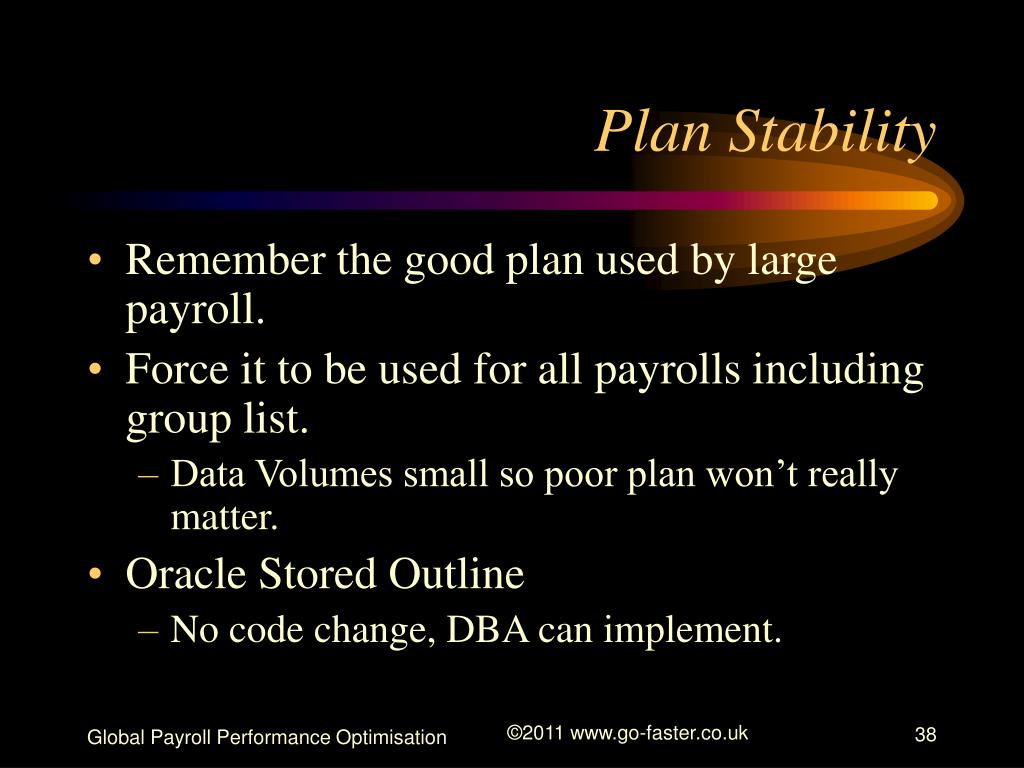 Plan Stability

• Remember the good plan used by large payroll.
• Force it to be used for all payrolls including group list.
– Data Volumes small so poor plan won’t really matter.
• Oracle Stored Outline
– No code change, DBA can implement.

Global Payroll Performance Optimisation

©2011 www.go-faster.co.uk

38